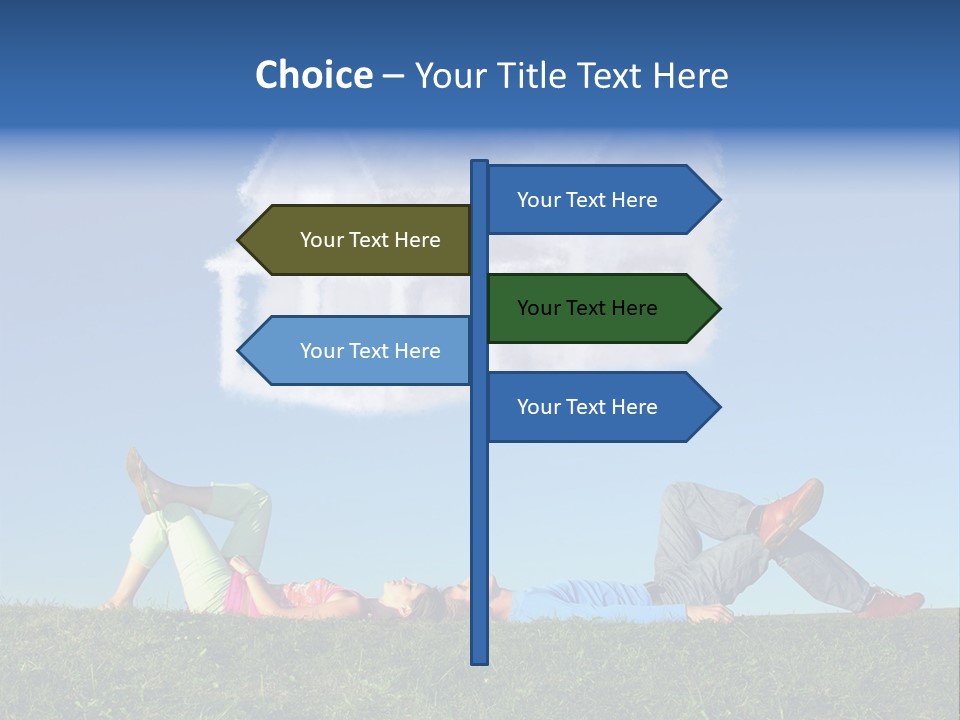 Choice – Your Title Text Here

Your Text Here

Your Text Here

Your Text Here

Your Text Here

Your Text Here